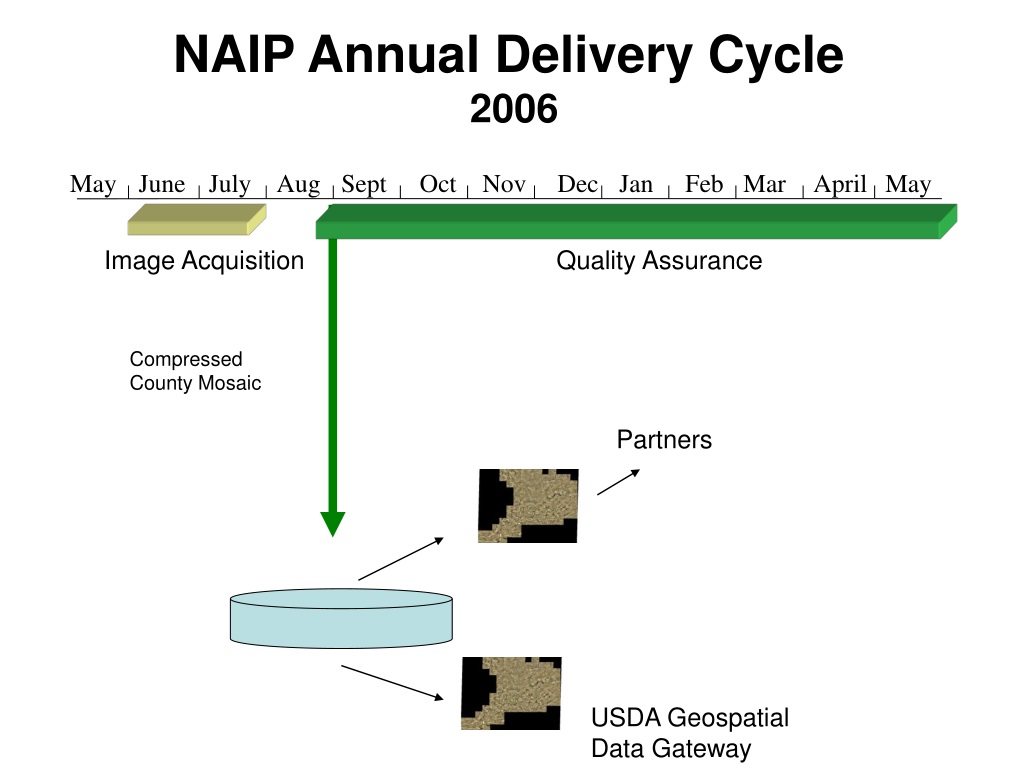 NAIP Annual Delivery Cycle
2006

May June July Aug Sept Oct Nov Dec Jan Feb Mar April May

Image Acquisition

Quality Assurance

Compressed County Mosaic

Partners

USDA Geospatial Data Gateway